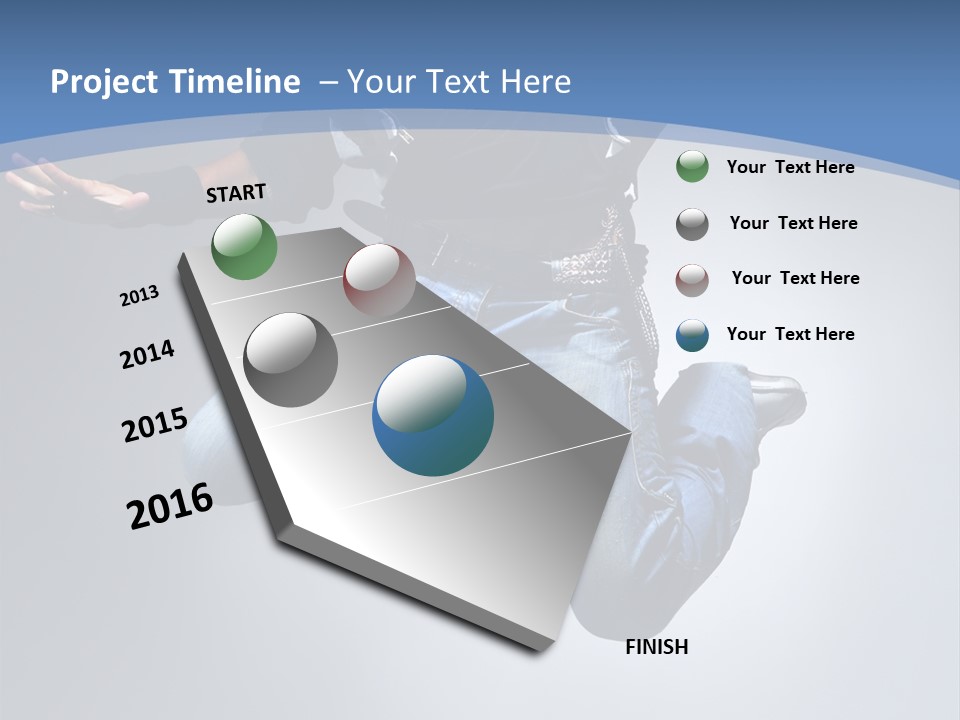 Project Timeline – Your Text Here

START

2013

2014

2015

2016

FINISH

Your Text Here

Your Text Here

Your Text Here

Your Text Here